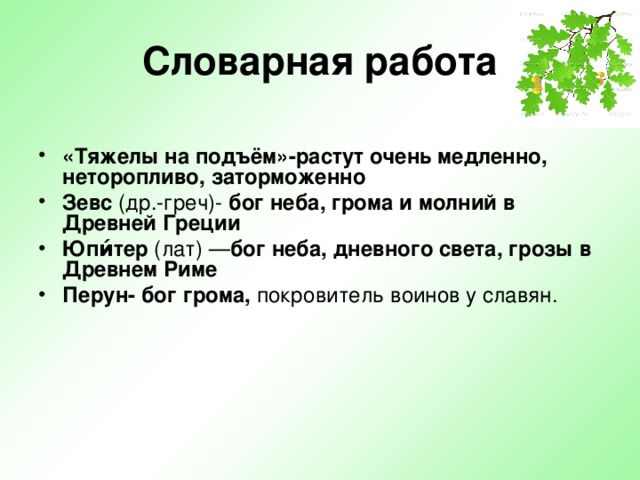 Словарная работа

• «Тяжелы на подъём»-растут очень медленно, неторопливо, заторможенно
• Зевс (др.-греч)- бог неба, грома и молний в Древней Греции
• Юпи́тер (лат) —бог неба, дневного света, грозы в Древнем Риме
• Перун- бог грома, покровитель воинов у славян.